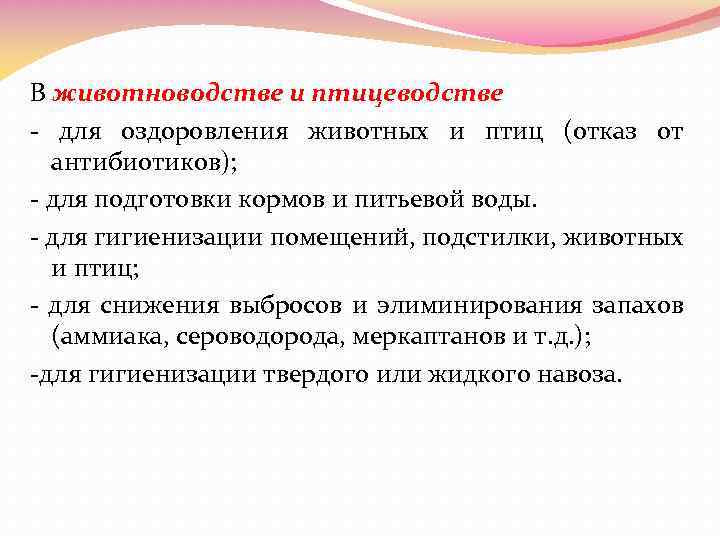 В животноводстве и птицеводстве

- для оздоровления животных и птиц (отказ от антибиотиков);

- для подготовки кормов и питьевой воды.

- для гигиенизации помещений, подстилки, животных и птиц;

- для снижения выбросов и элиминирования запахов (аммиака, сероводорода, меркаптанов и т.д.);

-для гигиенизации твердого или жидкого навоза.